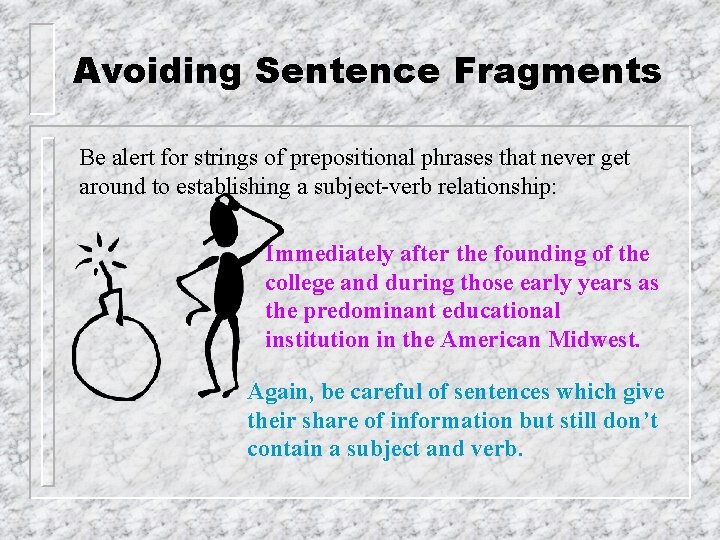 Avoiding Sentence Fragments

Be alert for strings of prepositional phrases that never get around to establishing a subject-verb relationship:

Immediately after the founding of the college and during those early years as the predominant educational institution in the American Midwest.

Again, be careful of sentences which give their share of information but still don’t contain a subject and verb.